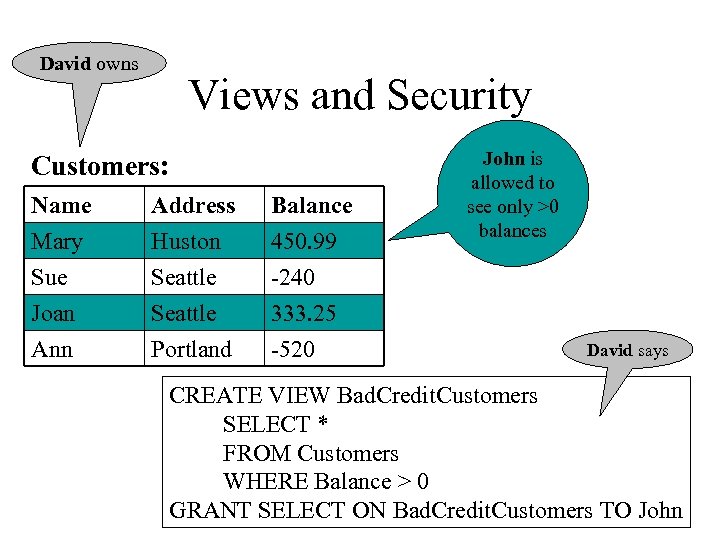 David owns

Views and Security

Customers:

| Name | Address | Balance |
|---|---|---|
| Mary | Huston | 450.99 |
| Sue | Seattle | -240 |
| Joan | Seattle | 333.25 |
| Ann | Portland | -520 |

John is allowed to see only >0 balances

David says

CREATE VIEW BadCreditCustomers
SELECT *
FROM Customers
WHERE Balance > 0
GRANT SELECT ON BadCreditCustomers TO John